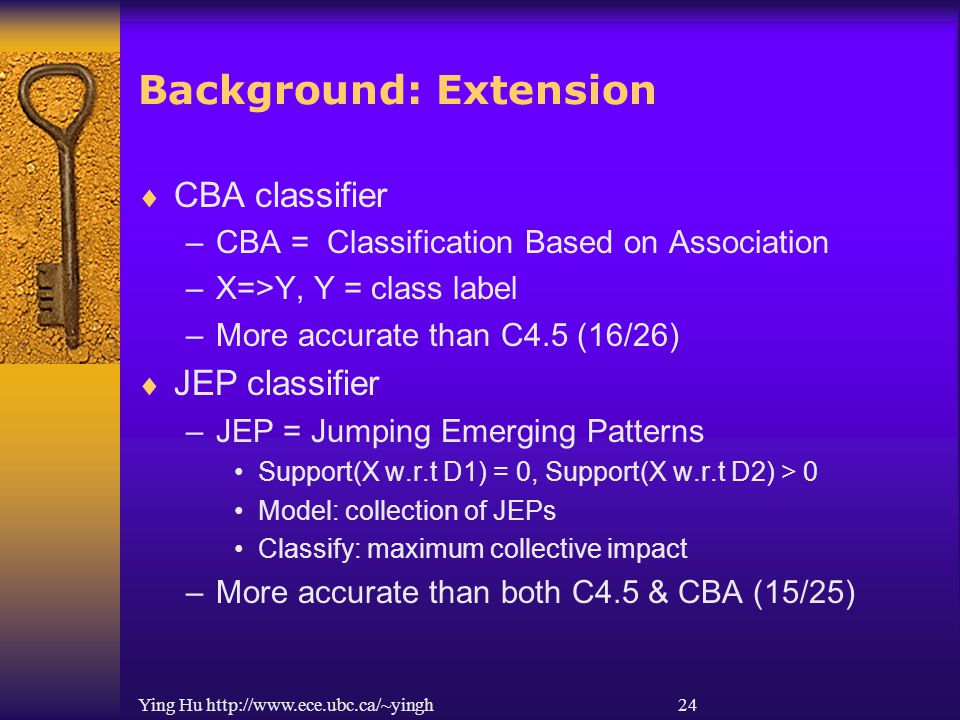 Background: Extension

♦ CBA classifier
– CBA = Classification Based on Association
– X=>Y, Y = class label
– More accurate than C4.5 (16/26)

♦ JEP classifier
– JEP = Jumping Emerging Patterns
• Support(X w.r.t D1) = 0, Support(X w.r.t D2) > 0
• Model: collection of JEPs
• Classify: maximum collective impact
– More accurate than both C4.5 & CBA (15/25)

Ying Hu http://www.ece.ubc.ca/~yingh 24